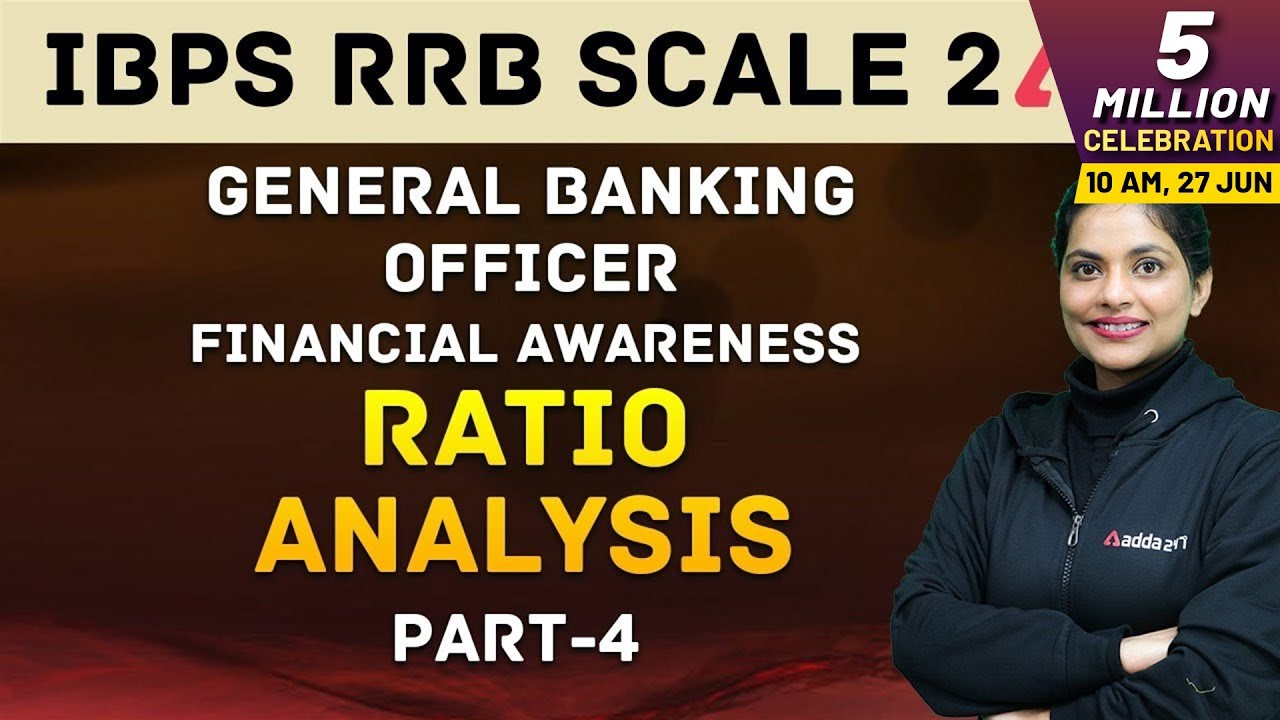 IBPS RRB SCALE 2

5 MILLION CELEBRATION
10 AM, 27 JUN

GENERAL BANKING OFFICER
FINANCIAL AWARENESS
RATIO ANALYSIS
PART-4

adda 247